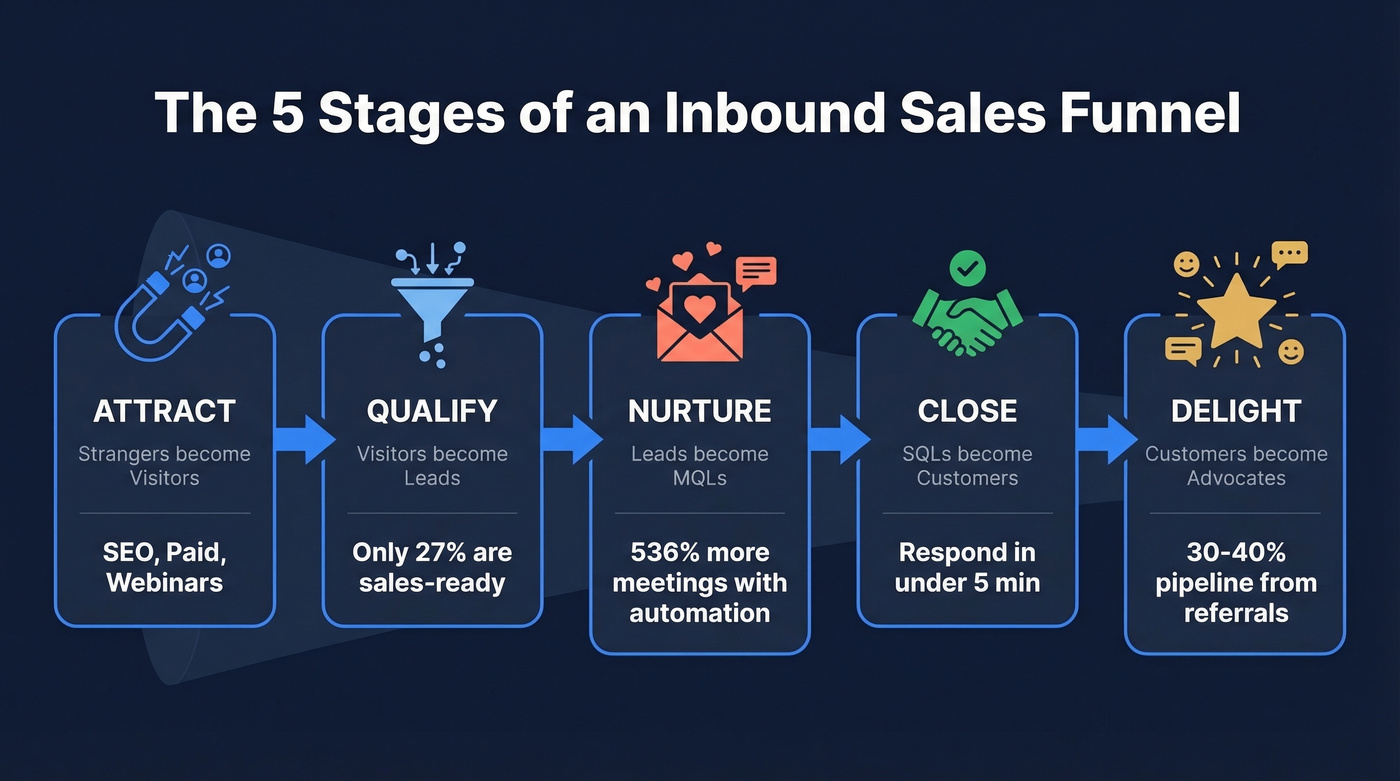 The 5 Stages of an Inbound Sales Funnel

ATTRACT
Strangers become Visitors
SEO, Paid, Webinars

QUALIFY
Visitors become Leads
Only 27% are sales-ready

NURTURE
Leads become MQLs
536% more meetings with automation

CLOSE
SQLs become Customers
Respond in under 5 min

DELIGHT
Customers become Advocates
30-40% pipeline from referrals